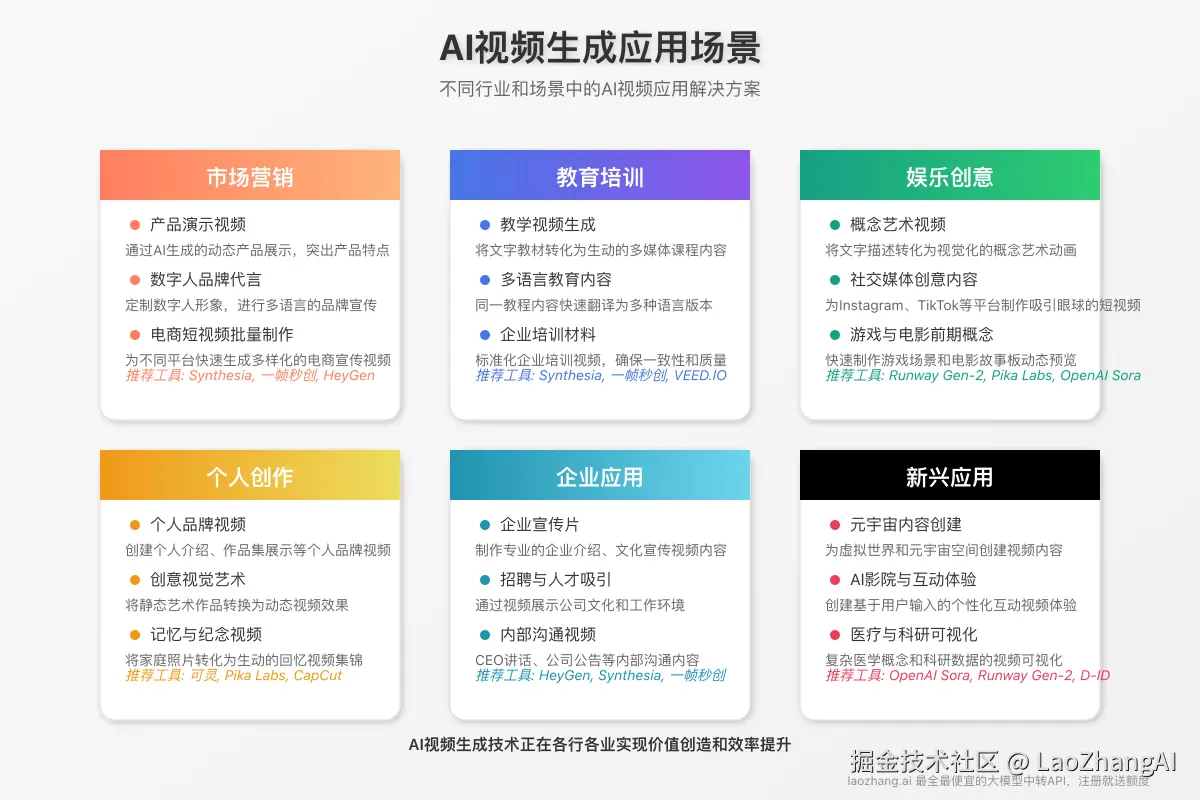 AI视频生成应用场景

不同行业和场景中的AI视频应用解决方案

市场营销

产品演示视频
通过AI生成的动态产品展示，突出产品特点

数字人品牌代言
定制数字人形象，进行多语言的品牌宣传

电商短视频批量制作
为不同平台快速生成多样化的电商宣传视频

推荐工具: Synthesia, 一帧秒创, HeyGen

教育培训

教学视频生成
将文字教材转化为生动的多媒体课程内容

多语言教育内容
同一教程内容快速翻译为多种语言版本

企业培训材料
标准化企业培训视频，确保一致性和质量

推荐工具: Synthesia, 一帧秒创, VEED.IO

娱乐创意

概念艺术视频
将文字描述转化为视觉化的概念艺术动画

社交媒体创意内容
为Instagram、TikTok等平台制作吸引眼球的短视频

游戏与电影前期概念
快速制作游戏场景和电影故事板动态预览

推荐工具: Runway Gen-2, Pika Labs, OpenAI Sora

个人创作

个人品牌视频
创建个人介绍、作品集展示等个人品牌视频

创意视觉艺术
将静态艺术作品转换为动态视频效果

记忆与纪念视频
将家庭照片转化为生动的回忆视频集锦

推荐工具: 可灵, Pika Labs, CapCut

企业应用

企业宣传片
制作专业的企业介绍、文化宣传视频内容

招聘与人才吸引
通过视频展示公司文化和工作环境

内部沟通视频
CEO讲话、公司公告等内部沟通内容

推荐工具: HeyGen, Synthesia, 一帧秒创

新兴应用

元宇宙内容创建
为虚拟世界和元宇宙空间创建视频内容

AI影院与互动体验
创建基于用户输入的个性化互动视频体验

医疗与科研可视化
复杂医学概念和科研数据的视频可视化

推荐工具: OpenAI Sora, Runway Gen-2, D-ID

AI视频生成技术正在各行各业实现价值创造和效率提升

掘金技术社区 @ LaoZhangAI
laozhang.ai 最全最便宜的大模型中转API，注册就送额度